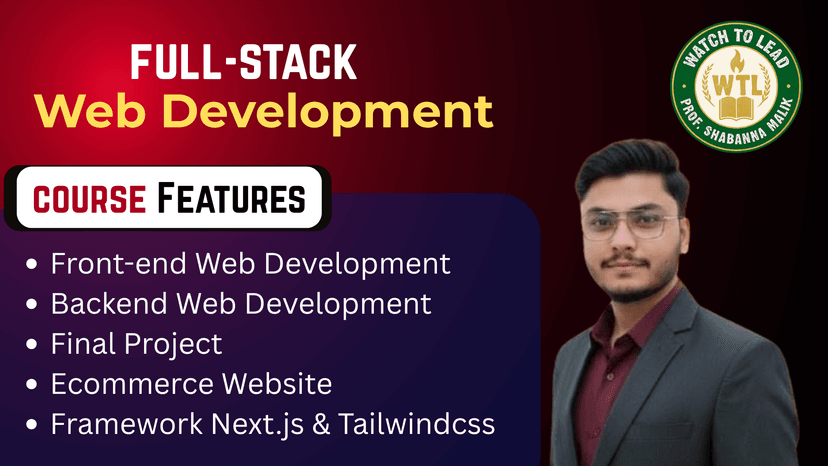 FULL-STACK
Web Development

WATCH TO LEAD
WTL
PROF. SHABANNA MALIK

COURSE FEATURES

• Front-end Web Development
• Backend Web Development
• Final Project
• Ecommerce Website
• Framework Next.js & Tailwindcss